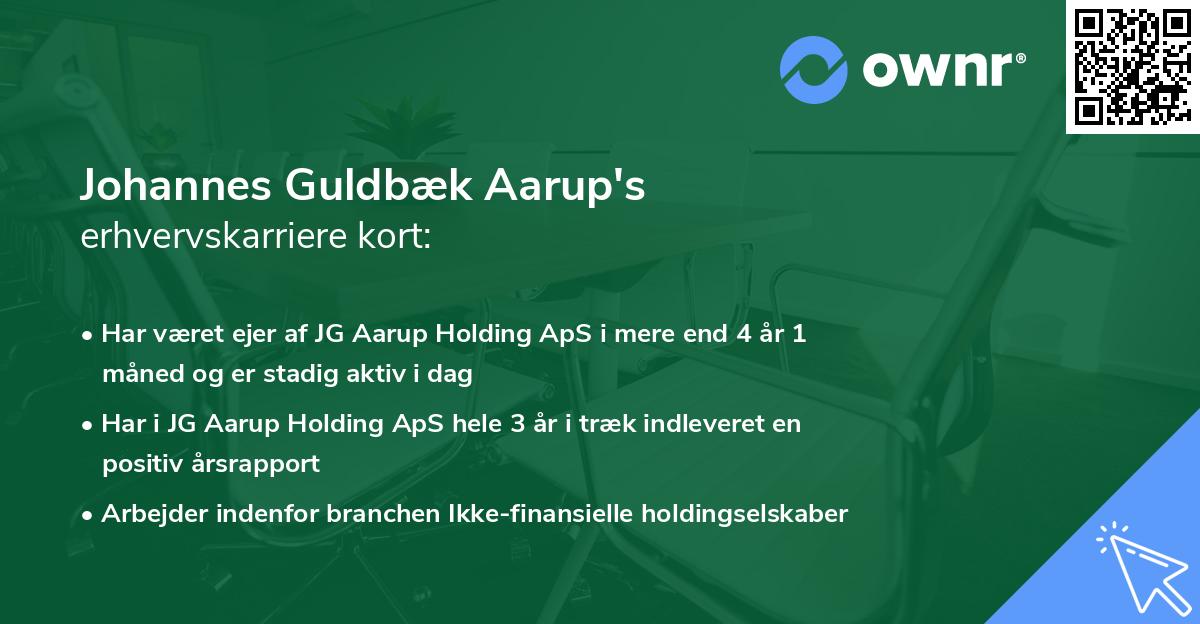 ownr®

Johannes Guldbæk Aarup's
erhvervskarriere kort:

• Har været ejer af JG Aarup Holding ApS i mere end 4 år 1 måned og er stadig aktiv i dag

• Har i JG Aarup Holding ApS hele 3 år i træk indleveret en positiv årsrapport

• Arbejder indenfor branchen Ikke-finansielle holdingselskaber